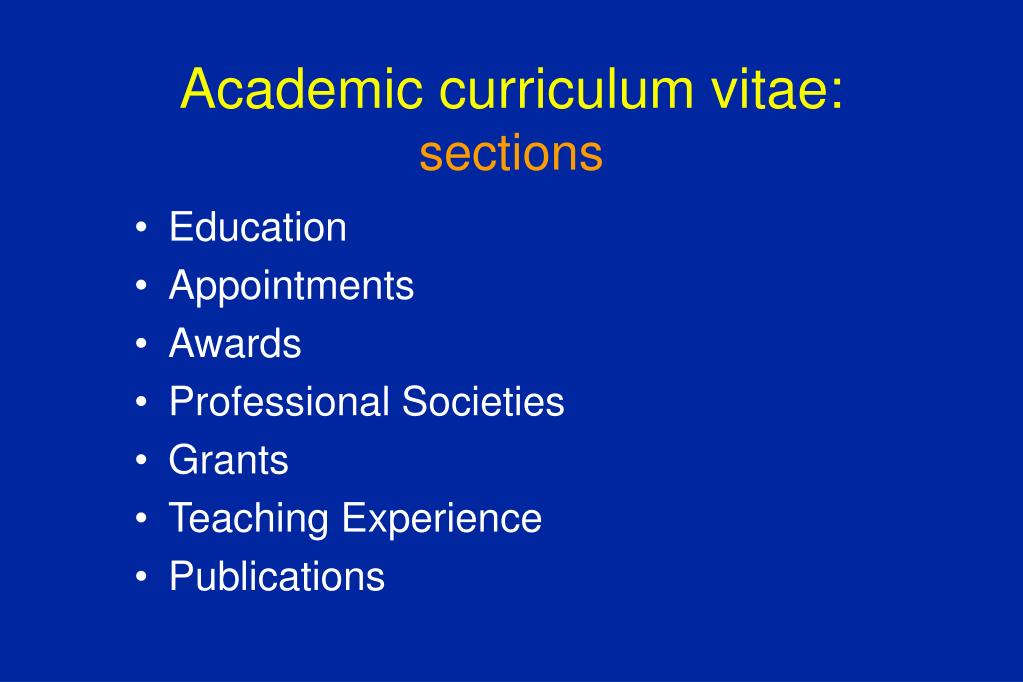 Academic curriculum vitae:
sections

• Education
• Appointments
• Awards
• Professional Societies
• Grants
• Teaching Experience
• Publications